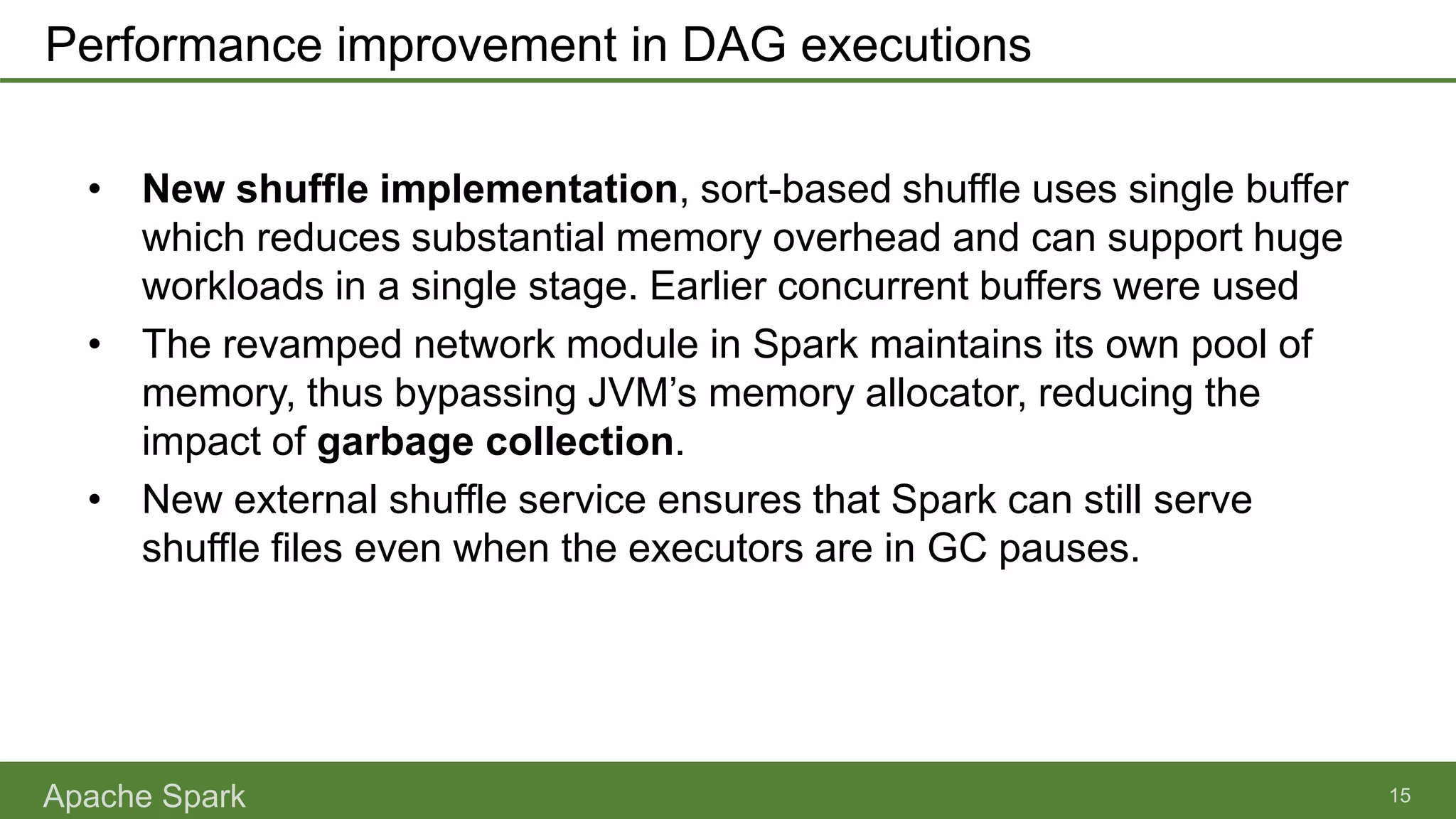 Performance improvement in DAG executions

• New shuffle implementation, sort-based shuffle uses single buffer which reduces substantial memory overhead and can support huge workloads in a single stage. Earlier concurrent buffers were used

• The revamped network module in Spark maintains its own pool of memory, thus bypassing JVM's memory allocator, reducing the impact of garbage collection.

• New external shuffle service ensures that Spark can still serve shuffle files even when the executors are in GC pauses.

Apache Spark

15